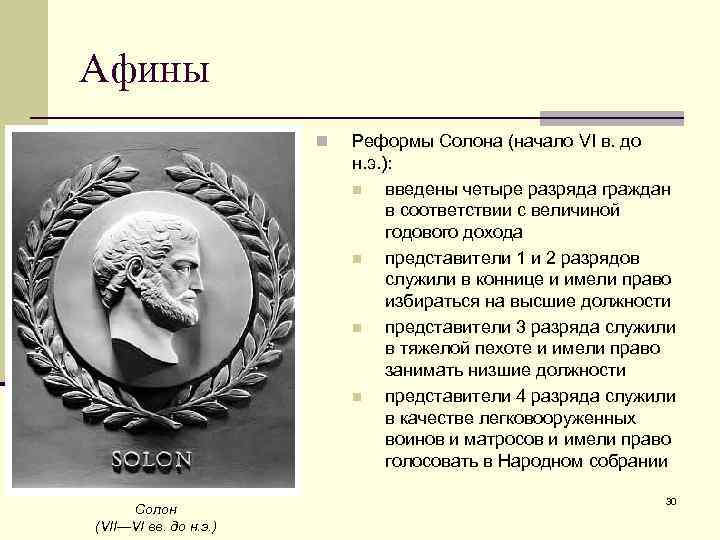 Афины

SOLON

Солон
(VII—VI вв. до н.э.)

Реформы Солона (начало VI в. до н.э.):

введены четыре разряда граждан в соответствии с величиной годового дохода

представители 1 и 2 разрядов служили в коннице и имели право избираться на высшие должности

представители 3 разряда служили в тяжелой пехоте и имели право занимать низшие должности

представители 4 разряда служили в качестве легковооруженных воинов и матросов и имели право голосовать в Народном собрании

30